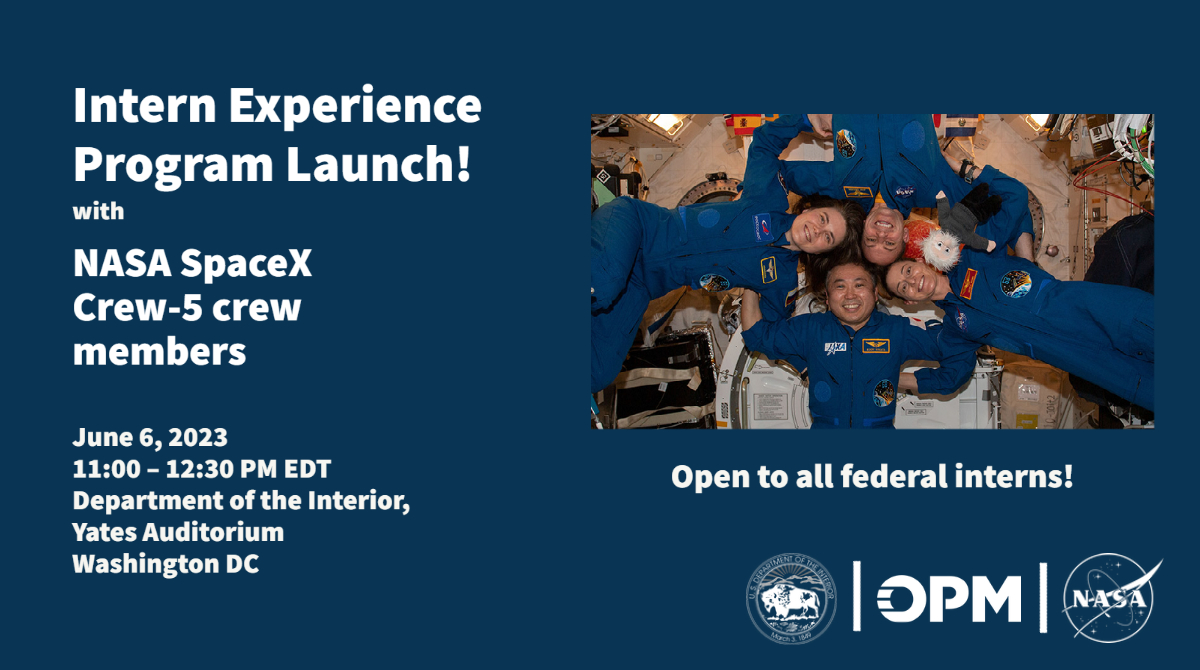 Intern Experience Program Launch!
with
NASA SpaceX Crew-5 crew members

June 6, 2023
11:00 – 12:30 PM EDT
Department of the Interior, Yates Auditorium
Washington DC

Open to all federal interns!

U.S. DEPARTMENT OF THE INTERIOR
March 3, 1849

OPM

NASA